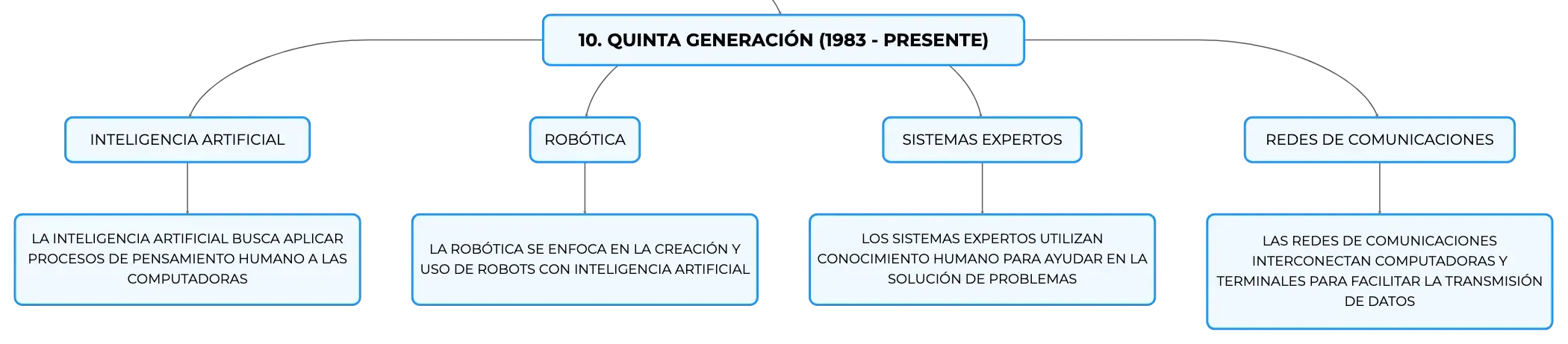 10. QUINTA GENERACIÓN (1983 - PRESENTE)

INTELIGENCIA ARTIFICIAL

LA INTELIGENCIA ARTIFICIAL BUSCA APLICAR PROCESOS DE PENSAMIENTO HUMANO A LAS COMPUTADORAS

ROBÓTICA

LA ROBÓTICA SE ENFOCA EN LA CREACIÓN Y USO DE ROBOTS CON INTELIGENCIA ARTIFICIAL

SISTEMAS EXPERTOS

LOS SISTEMAS EXPERTOS UTILIZAN CONOCIMIENTO HUMANO PARA AYUDAR EN LA SOLUCIÓN DE PROBLEMAS

REDES DE COMUNICACIONES

LAS REDES DE COMUNICACIONES INTERCONECTAN COMPUTADORAS Y TERMINALES PARA FACILITAR LA TRANSMISIÓN DE DATOS